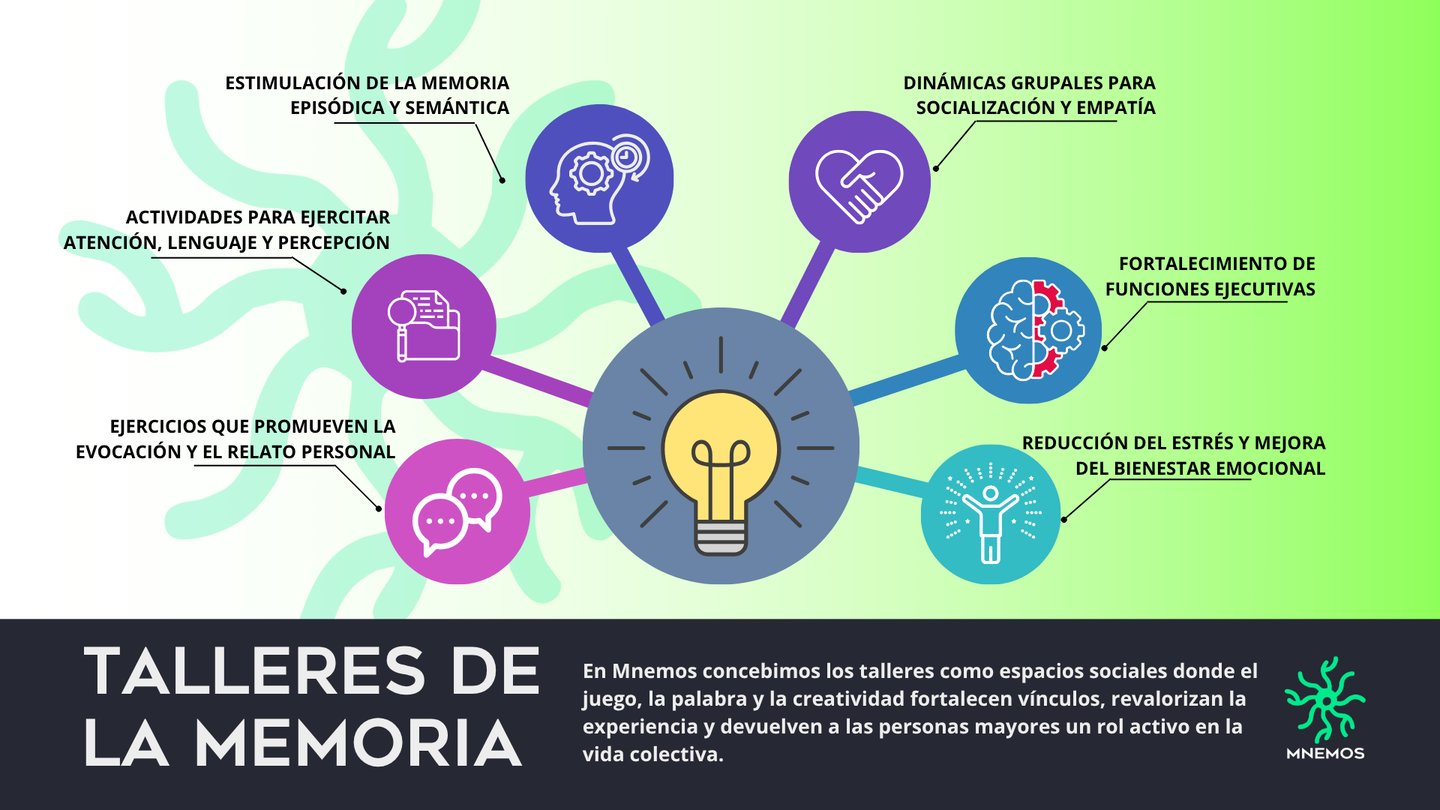 ESTIMULACIÓN DE LA MEMORIA EPISÓDICA Y SEMÁNTICA

ACTIVIDADES PARA EJERCITAR ATENCIÓN, LENGUAJE Y PERCEPCIÓN

EJERCICIOS QUE PROMUEVEN LA EVOCACIÓN Y EL RELATO PERSONAL

DINÁMICAS GRUPALES PARA SOCIALIZACIÓN Y EMPATÍA

FORTALECIMIENTO DE FUNCIONES EJECUTIVAS

REDUCCIÓN DEL ESTRÉS Y MEJORA DEL BIENESTAR EMOCIONAL

TALLERES DE LA MEMORIA

En Mnemos concebimos los talleres como espacios sociales donde el juego, la palabra y la creatividad fortalecen vínculos, revalorizan la experiencia y devuelven a las personas mayores un rol activo en la vida colectiva.

MNEMOS